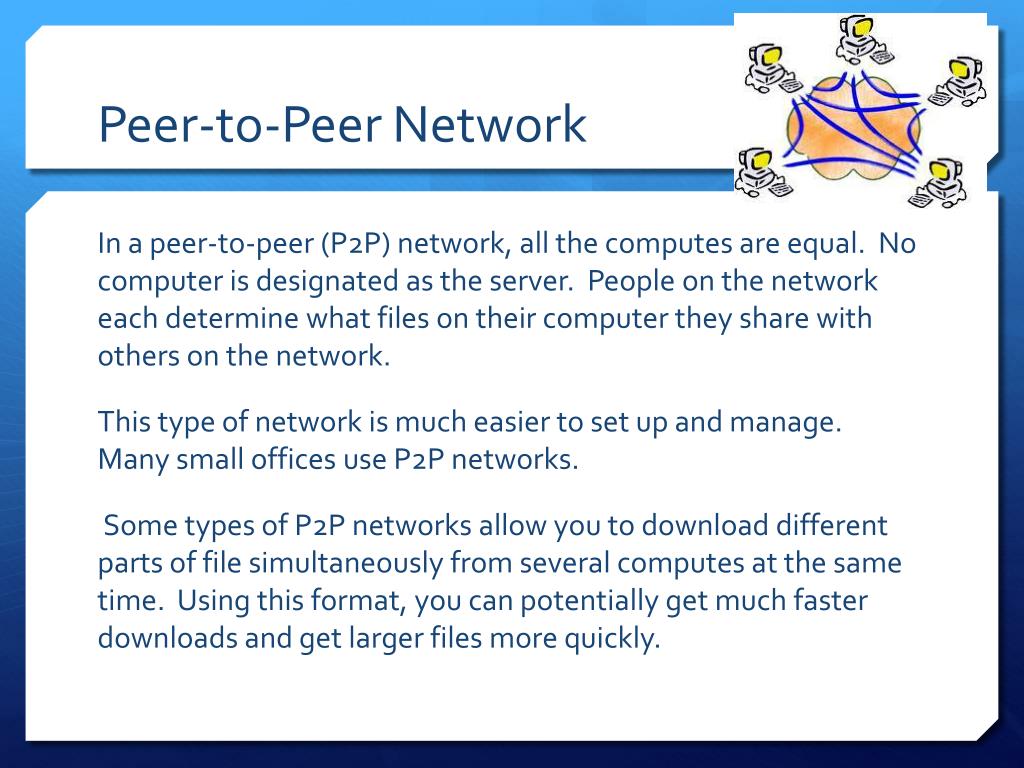 Peer-to-Peer Network

In a peer-to-peer (P2P) network, all the computes are equal. No computer is designated as the server. People on the network each determine what files on their computer they share with others on the network.

This type of network is much easier to set up and manage. Many small offices use P2P networks.

Some types of P2P networks allow you to download different parts of file simultaneously from several computes at the same time. Using this format, you can potentially get much faster downloads and get larger files more quickly.